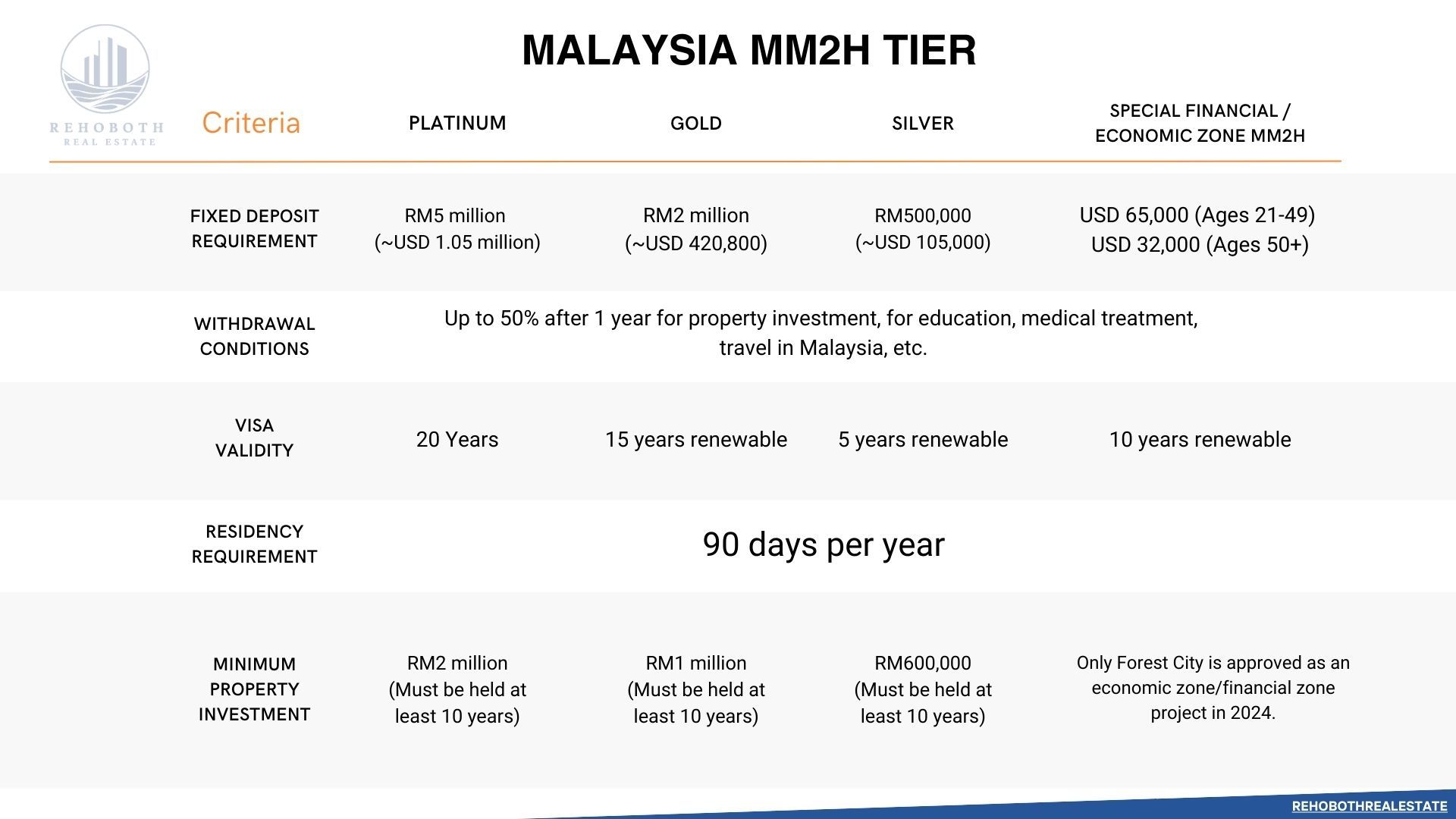 REHOBOTH
REAL ESTATE

MALAYSIA MM2H TIER

| Criteria | PLATINUM | GOLD | SILVER | SPECIAL FINANCIAL / ECONOMIC ZONE MM2H |
|---|---|---|---|---|
| FIXED DEPOSIT REQUIREMENT | RM5 million (~USD 1.05 million) | RM2 million (~USD 420,800) | RM500,000 (~USD 105,000) | USD 65,000 (Ages 21-49) USD 32,000 (Ages 50+) |
| WITHDRAWAL CONDITIONS | Up to 50% after 1 year for property investment, for education, medical treatment, travel in Malaysia, etc. | | | |
| VISA VALIDITY | 20 Years | 15 years renewable | 5 years renewable | 10 years renewable |
| RESIDENCY REQUIREMENT | 90 days per year | | | |
| MINIMUM PROPERTY INVESTMENT | RM2 million (Must be held at least 10 years) | RM1 million (Must be held at least 10 years) | RM600,000 (Must be held at least 10 years) | Only Forest City is approved as an economic zone/financial zone project in 2024. |

REHOBOTHREALESTATE